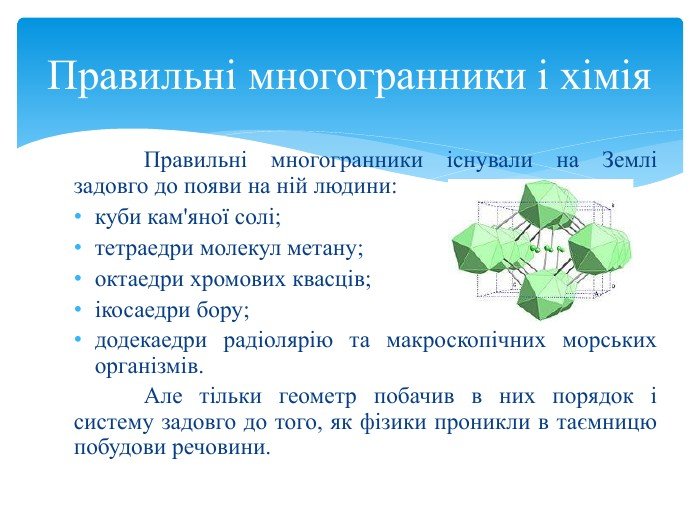 Правильні многогранники і хімія

Правильні многогранники існували на Землі задовго до появи на ній людини:

• куби кам'яної солі;
• тетраедри молекул метану;
• октаедри хромових квасців;
• ікосаедри бору;
• додекаедри радіолярію та макроскопічних морських організмів.

Але тільки геометр побачив в них порядок і систему задовго до того, як фізики проникли в таємницю побудови речовини.